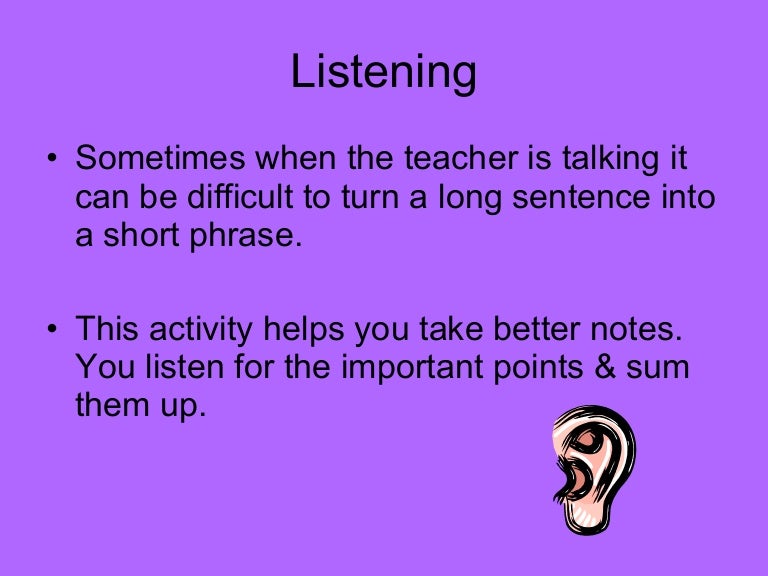 Listening

• Sometimes when the teacher is talking it can be difficult to turn a long sentence into a short phrase.

• This activity helps you take better notes. You listen for the important points & sum them up.